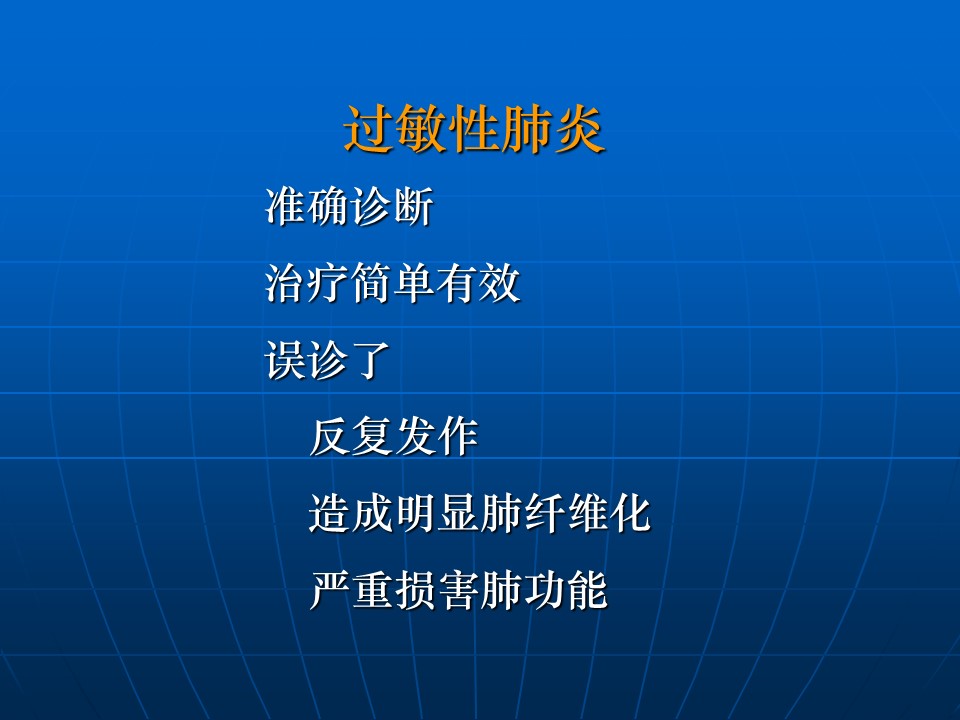 过敏性肺炎

准确诊断

治疗简单有效

误诊了

反复发作

造成明显肺纤维化

严重损害肺功能